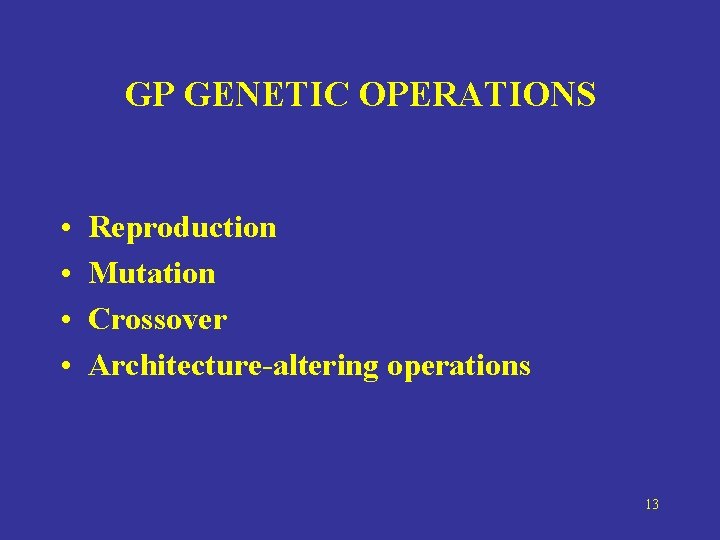 GP GENETIC OPERATIONS

• Reproduction
• Mutation
• Crossover
• Architecture-altering operations

13